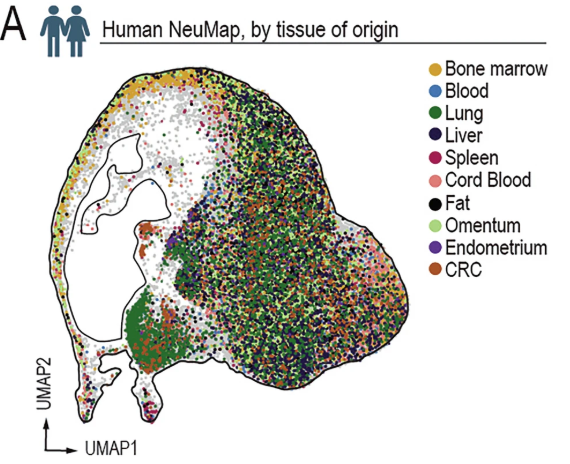 A

Human NeuMap, by tissue of origin

Bone marrow
Blood
Lung
Liver
Spleen
Cord Blood
Fat
Omentum
Endometrium
CRC

UMAP2
UMAP1